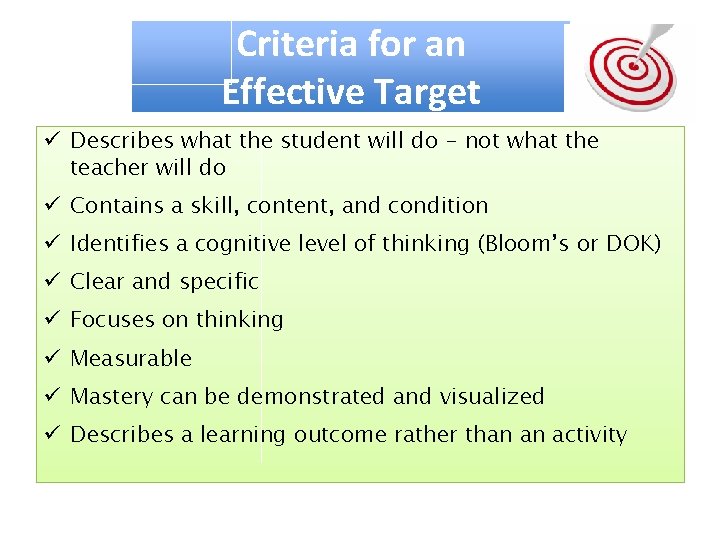 Criteria for an Effective Target

✓ Describes what the student will do – not what the teacher will do

✓ Contains a skill, content, and condition

✓ Identifies a cognitive level of thinking (Bloom's or DOK)

✓ Clear and specific

✓ Focuses on thinking

✓ Measurable

✓ Mastery can be demonstrated and visualized

✓ Describes a learning outcome rather than an activity